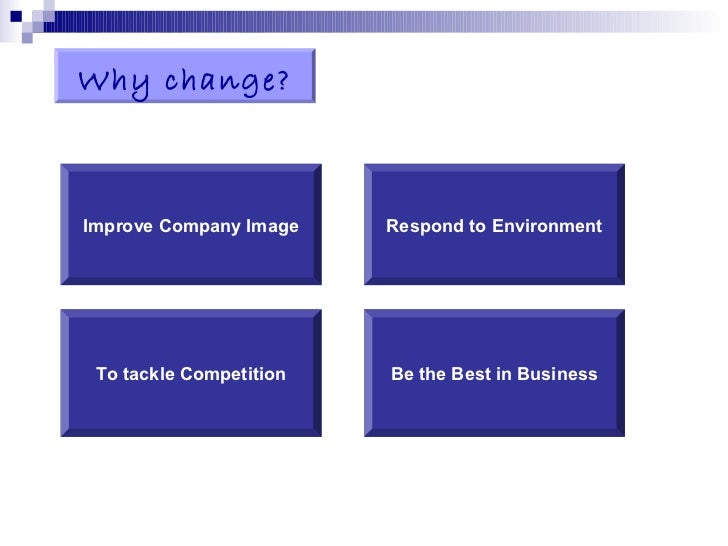 Why change?

Improve Company Image

Respond to Environment

To tackle Competition

Be the Best in Business